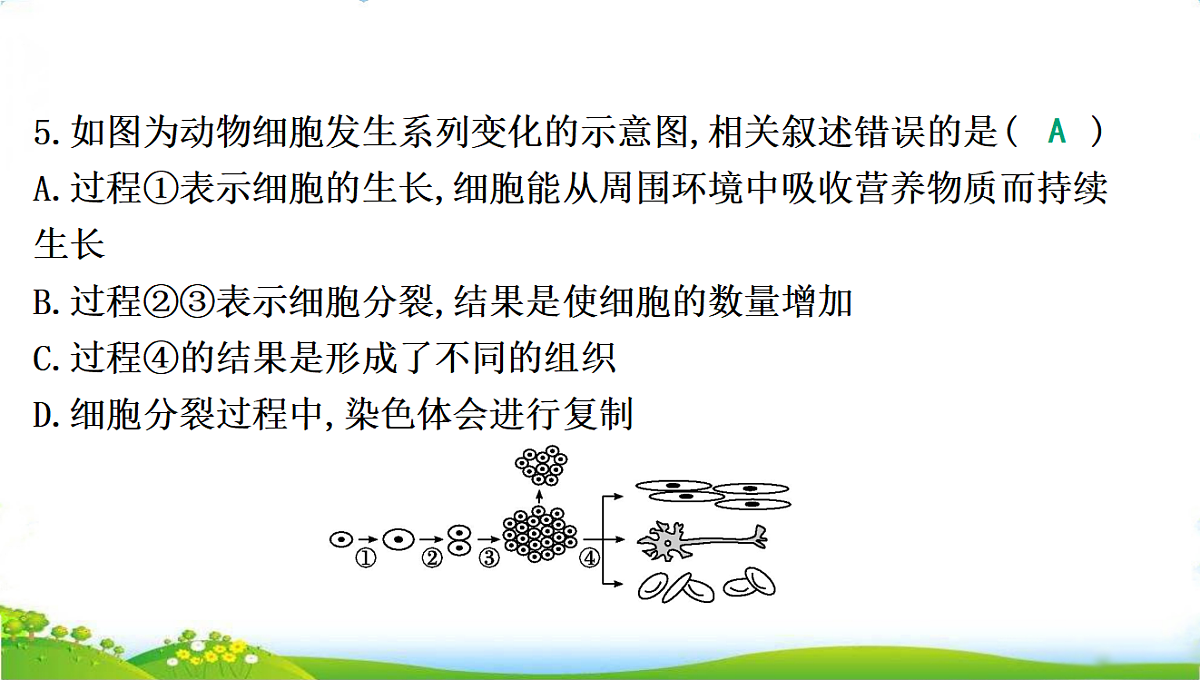 5. 如图为动物细胞发生系列变化的示意图, 相关叙述错误的是( A )
A. 过程①表示细胞的生长, 细胞能从周围环境中吸收营养物质而持续生长
B. 过程②③表示细胞分裂, 结果是使细胞的数量增加
C. 过程④的结果是形成了不同的组织
D. 细胞分裂过程中, 染色体会进行复制

①
②
③
④